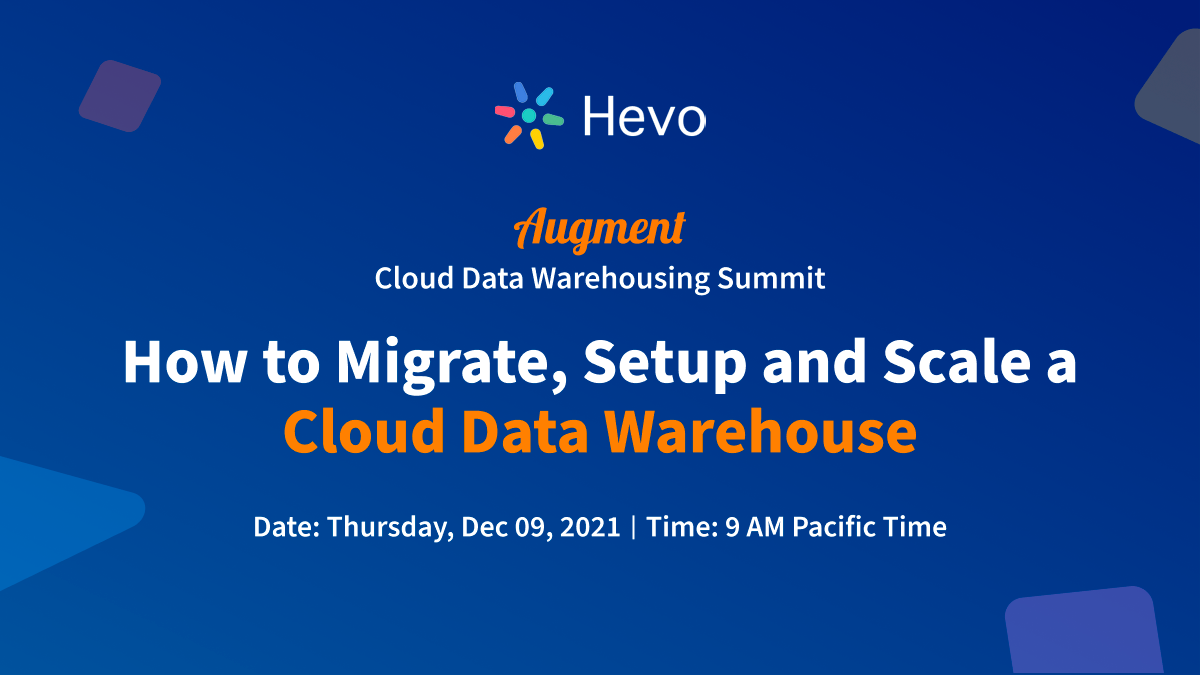 Hevo

Augment
Cloud Data Warehousing Summit

How to Migrate, Setup and Scale a Cloud Data Warehouse

Date: Thursday, Dec 09, 2021 | Time: 9 AM Pacific Time